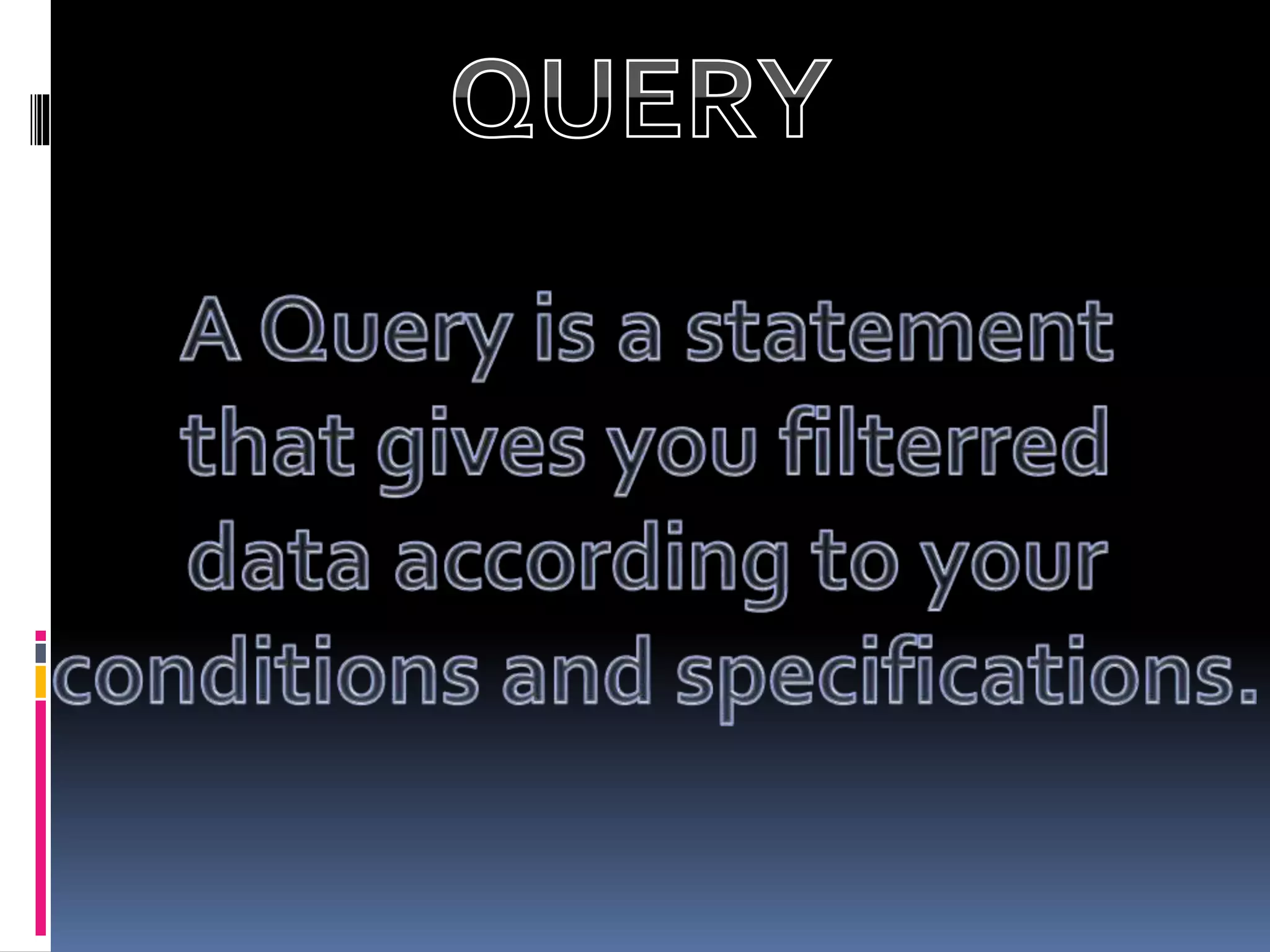 QUERY

A Query is a statement that gives you filterred data according to your conditions and specifications.